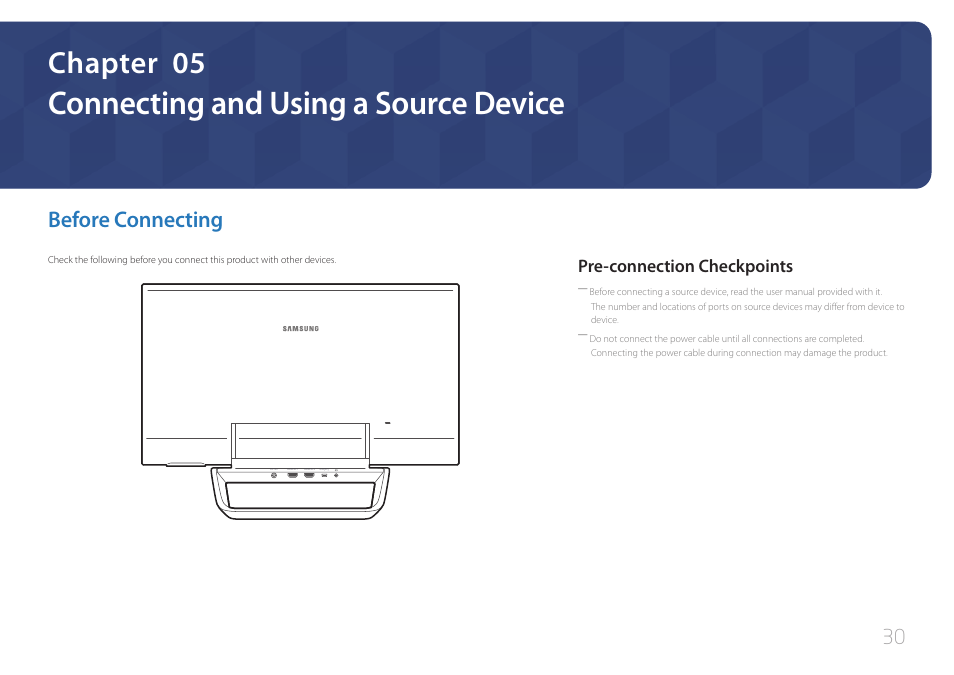 Chapter 05
Connecting and Using a Source Device

Before Connecting

Check the following before you connect this product with other devices.

SAMSUNG

Pre-connection Checkpoints

― Before connecting a source device, read the user manual provided with it. The number and locations of ports on source devices may differ from device to device.

― Do not connect the power cable until all connections are completed. Connecting the power cable during connection may damage the product.

30